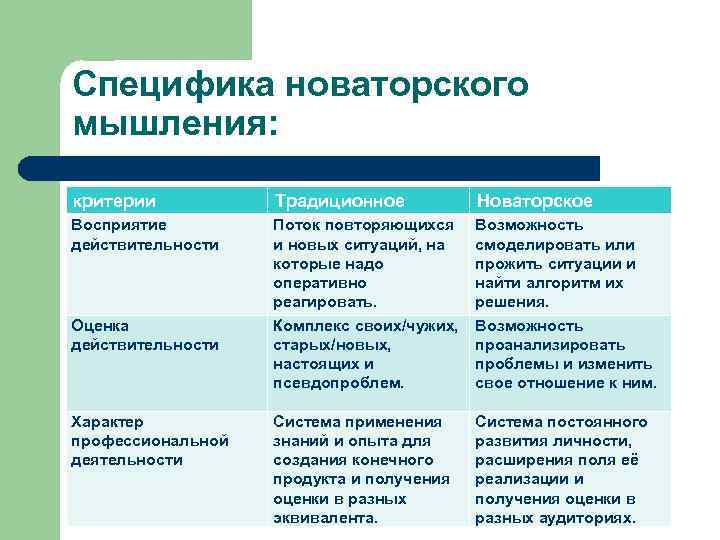 Специфика новаторского мышления:

| критерии | Традиционное | Новаторское |
|---|---|---|
| Восприятие действительности | Поток повторяющихся и новых ситуаций, на которые надо оперативно реагировать. | Возможность смоделировать или прожить ситуации и найти алгоритм их решения. |
| Оценка действительности | Комплекс своих/чужих, старых/новых, настоящих и псевдопроблем. | Возможность проанализировать проблемы и изменить свое отношение к ним. |
| Характер профессиональной деятельности | Система применения знаний и опыта для создания конечного продукта и получения оценки в разных эквивалента. | Система постоянного развития личности, расширения поля её реализации и получения оценки в разных аудиториях. |